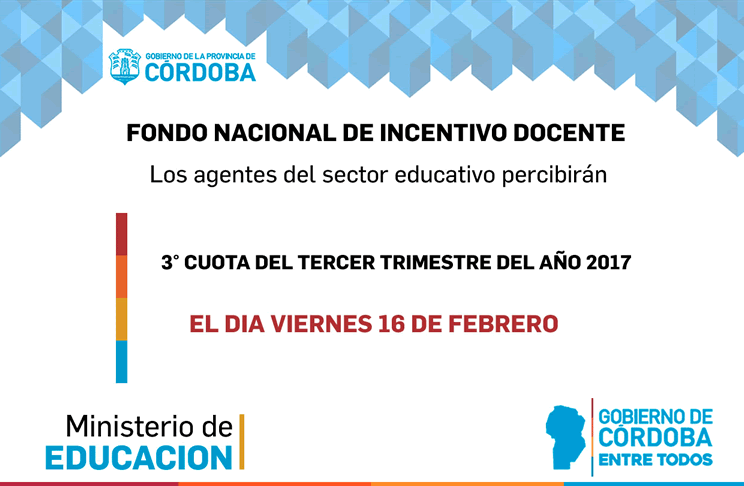 GOBIERNO DE LA PROVINCIA DE
CÓRDOBA

FONDO NACIONAL DE INCENTIVO DOCENTE

Los agentes del sector educativo percibirán

3° CUOTA DEL TERCER TRIMESTRE DEL AÑO 2017

EL DIA VIERNES 16 DE FEBRERO

Ministerio de
EDUCACION

GOBIERNO DE
CÓRDOBA
ENTRE TODOS